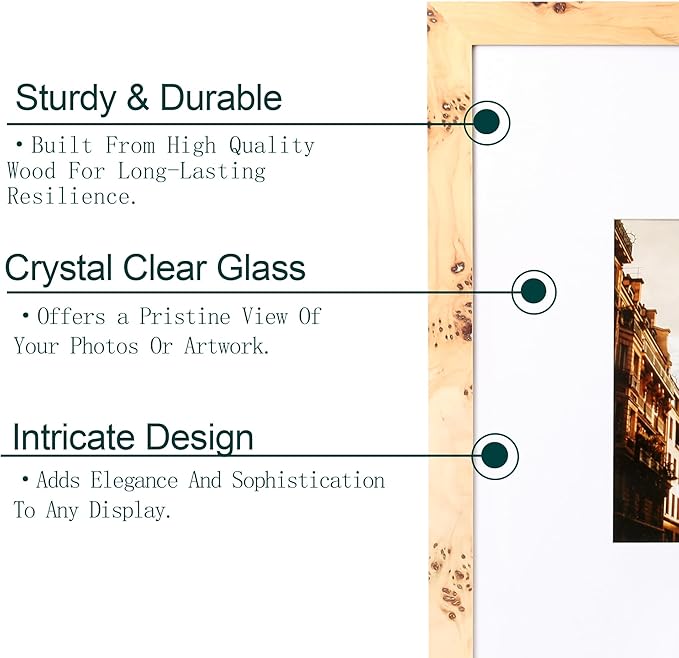 Sturdy & Durable

• Built From High Quality Wood For Long-Lasting Resilience.

Crystal Clear Glass

• Offers a Pristine View Of Your Photos Or Artwork.

Intricate Design

• Adds Elegance And Sophistication To Any Display.